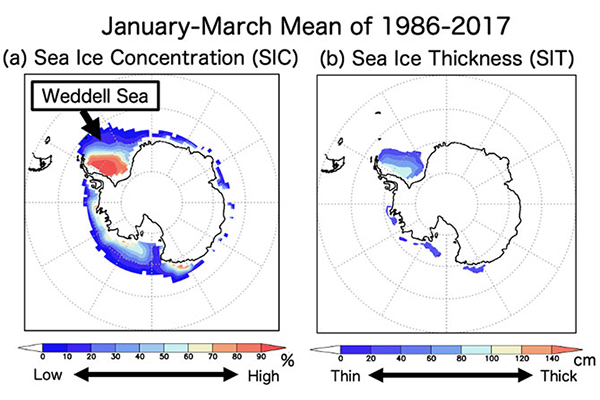 January-March Mean of 1986-2017

(a) Sea Ice Concentration (SIC)

Weddell Sea

0 10 20 30 40 50 60 70 80 90 %

Low High

(b) Sea Ice Thickness (SIT)

0 20 40 60 80 100 120 140 cm

Thin Thick